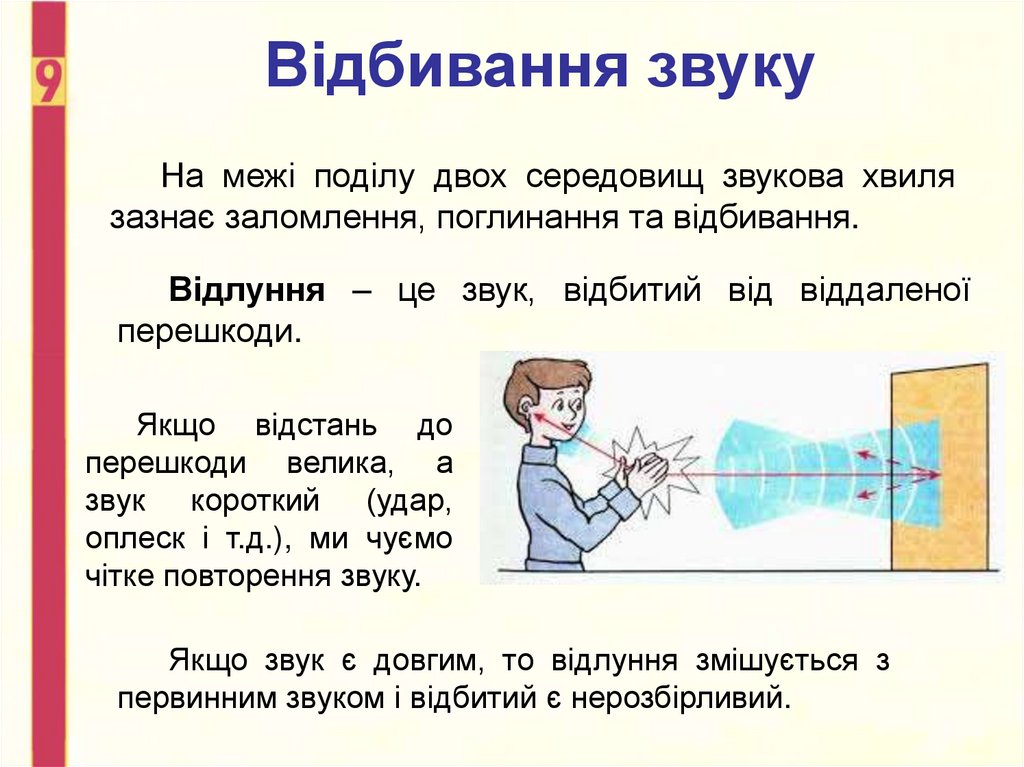 9

Відбивання звуку

На межі поділу двох середовищ звукова хвиля зазнає заломлення, поглинання та відбивання.

Відлуння – це звук, відбитий від віддаленої перешкоди.

Якщо відстань до перешкоди велика, а звук короткий (удар, оплеск і т.д.), ми чуємо чітке повторення звуку.

Якщо звук є довгим, то відлуння змішується з первинним звуком і відбитий є нерозбірливий.